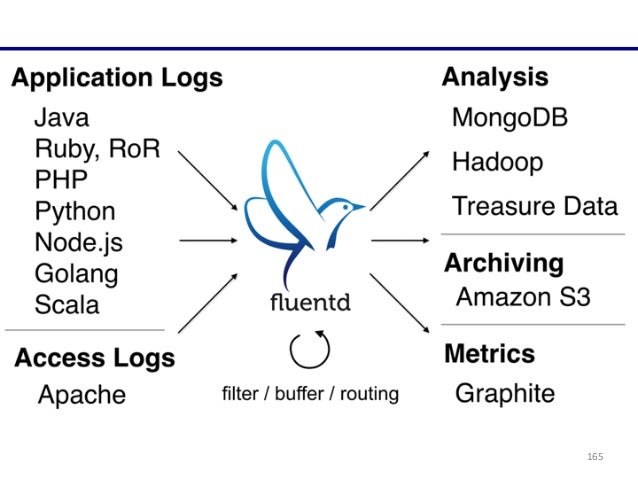 Application Logs

Java
Ruby, RoR
PHP
Python
Node.js
Golang
Scala

Access Logs

Apache

fluentd

filter / buffer / routing

Analysis

MongoDB
Hadoop
Treasure Data

Archiving

Amazon S3

Metrics

Graphite

165